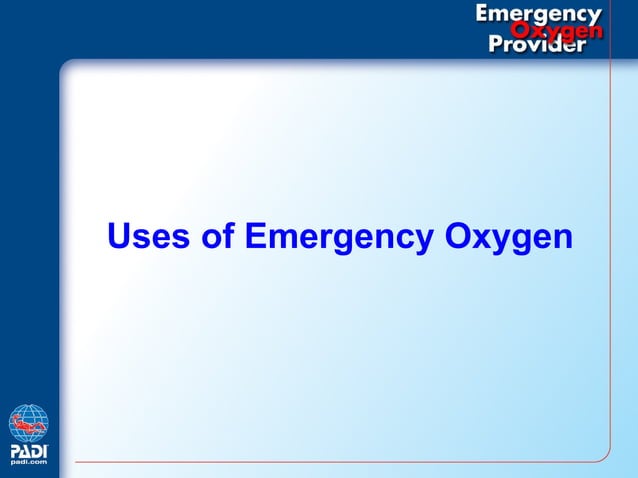 Emergency
Oxygen
Provider

Uses of Emergency Oxygen

PADI
padi.com